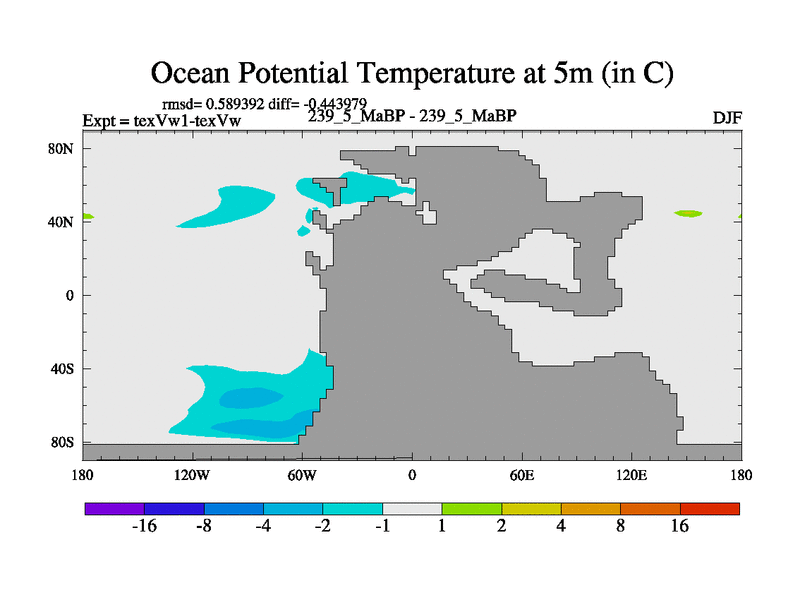 Ocean Potential Temperature at 5m (in C)

rmsd= 0.589392 diff= -0.443979

Expt = texVw1-texVw

239_5_MaBP - 239_5_MaBP

DJF

80N

40N

0

40S

80S

180

120W

60W

0

60E

120E

180

-16

-8

-4

-2

-1

1

2

4

8

16